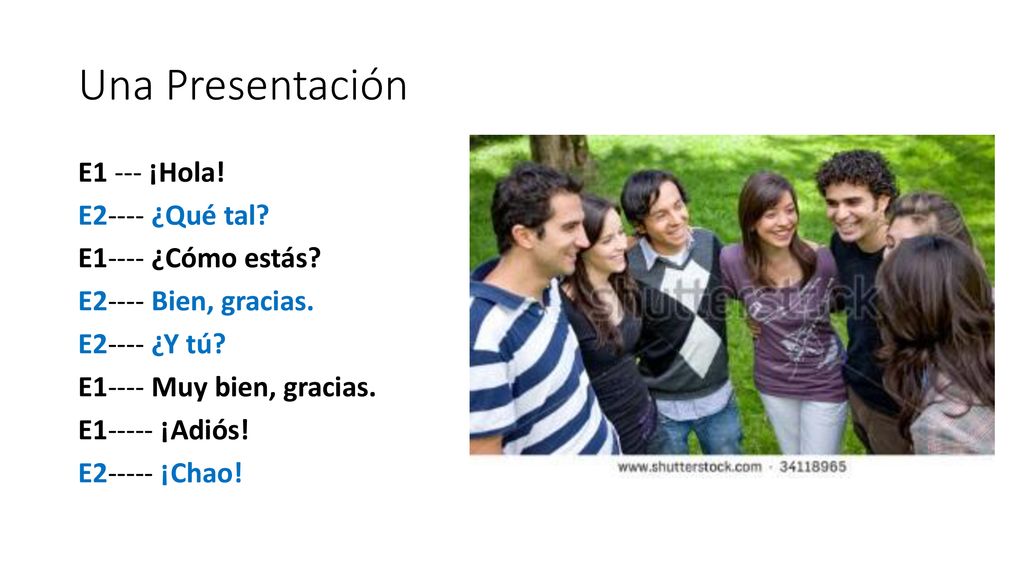 Una Presentación

E1 --- ¡Hola!

E2---- ¿Qué tal?

E1---- ¿Cómo estás?

E2---- Bien, gracias.

E2---- ¿Y tú?

E1---- Muy bien, gracias.

E1----- ¡Adiós!

E2----- ¡Chao!

shutterstock

www.shutterstock.com · 34118965